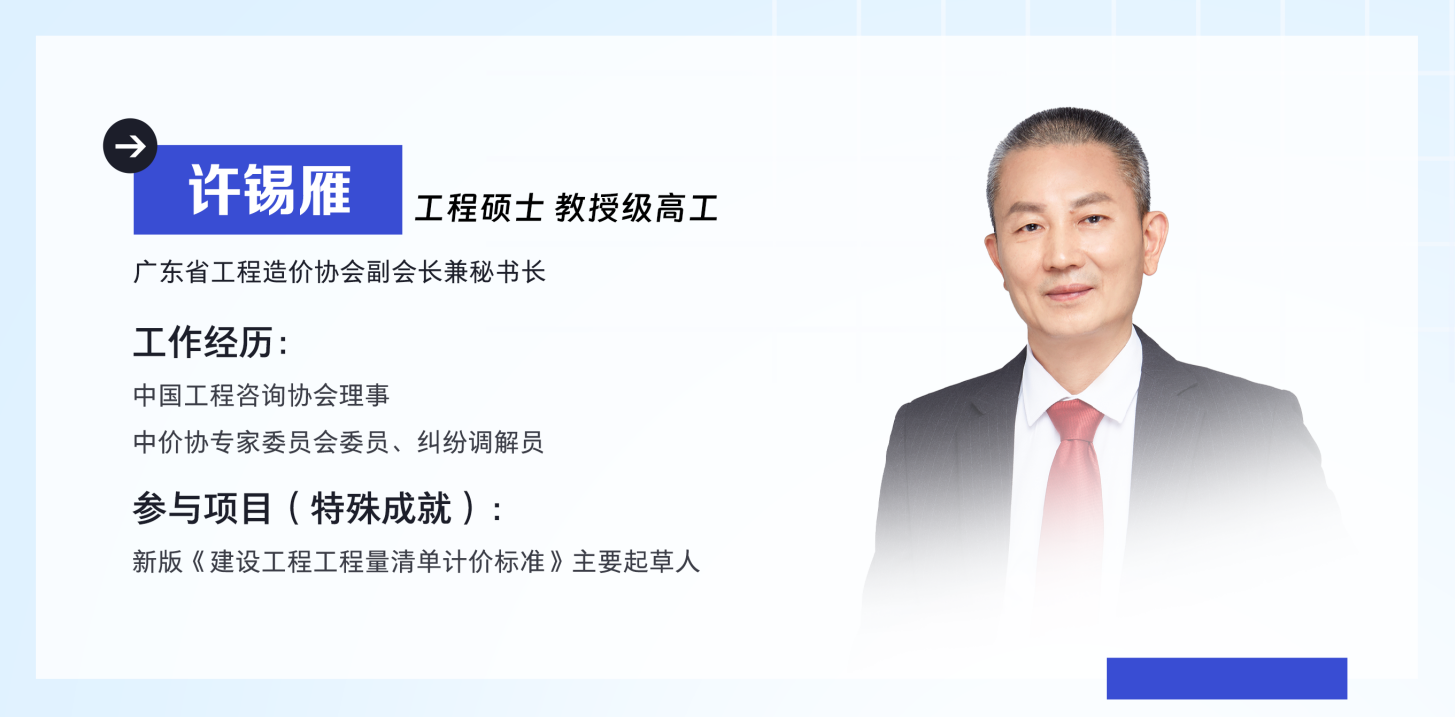 许锡雁 工程硕士 教授级高工

广东省工程造价协会副会长兼秘书长

工作经历：

中国工程咨询协会理事

中价协专家委员会委员、纠纷调解员

参与项目（特殊成就）：

新版《建设工程工程量清单计价标准》主要起草人